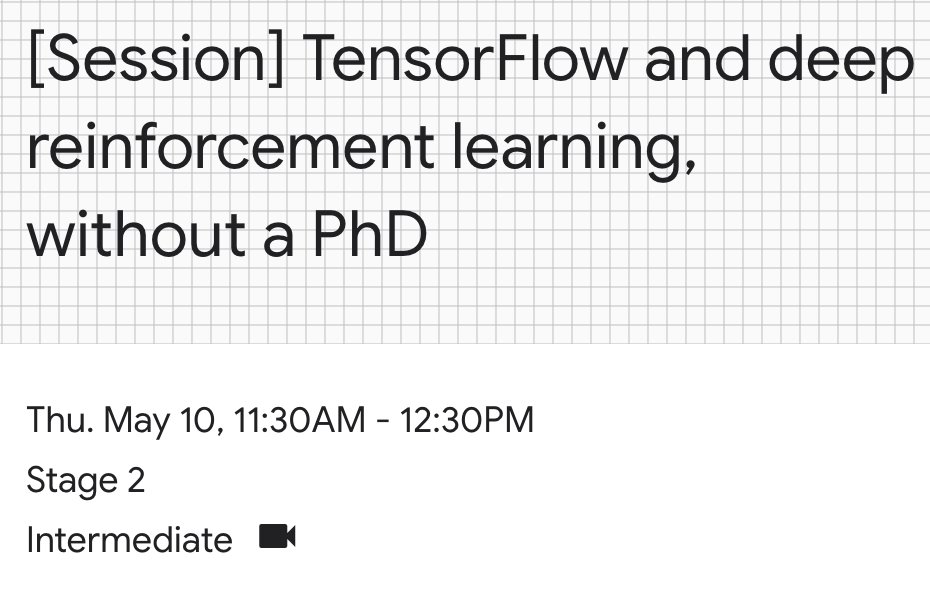 [Session] TensorFlow and deep reinforcement learning, without a PhD

Thu. May 10, 11:30AM - 12:30PM

Stage 2

Intermediate